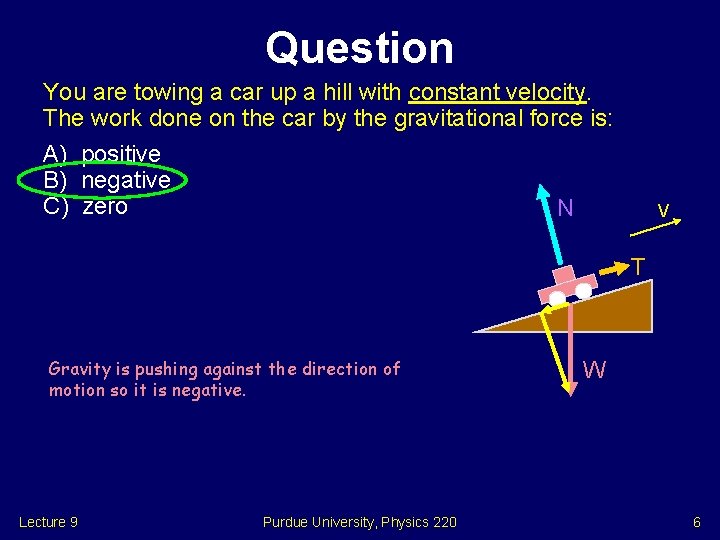 Question

You are towing a car up a hill with constant velocity. The work done on the car by the gravitational force is:

A) positive
B) negative
C) zero

N

v

T

W

Gravity is pushing against the direction of motion so it is negative.

Lecture 9

Purdue University, Physics 220

6